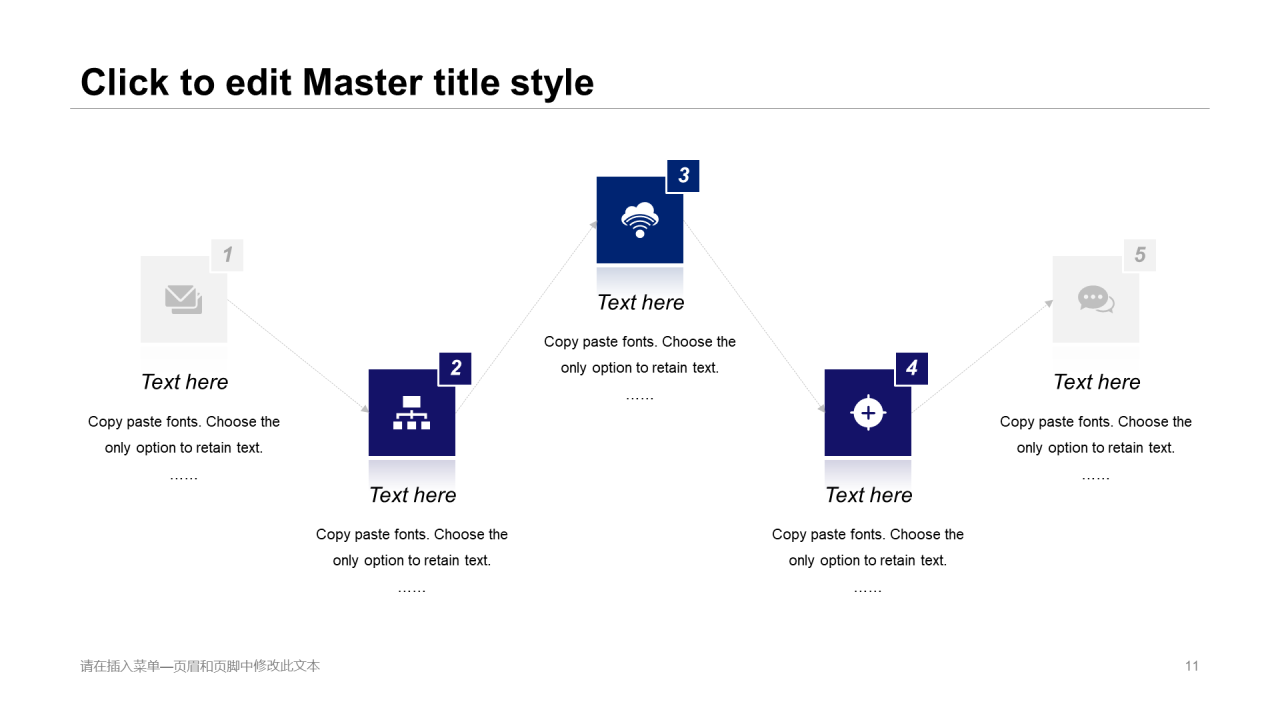 Click to edit Master title style

1

Text here

Copy paste fonts. Choose the only option to retain text.

……

2

Text here

Copy paste fonts. Choose the only option to retain text.

……

3

Text here

Copy paste fonts. Choose the only option to retain text.

……

4

Text here

Copy paste fonts. Choose the only option to retain text.

……

5

Text here

Copy paste fonts. Choose the only option to retain text.

……

请在插入菜单—页眉和页脚中修改此文本

11